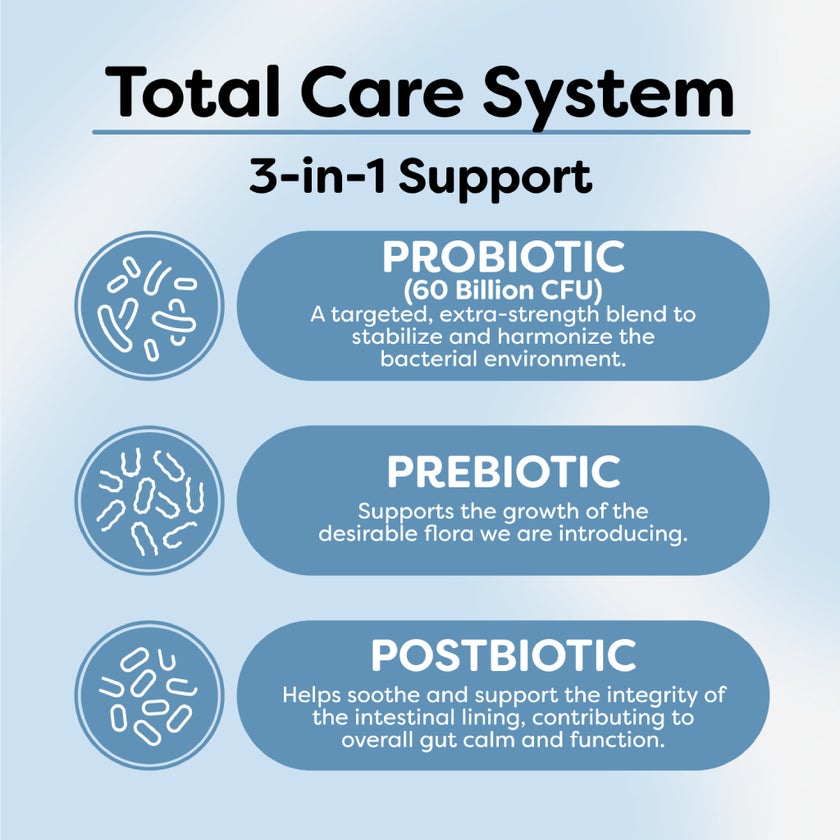 Total Care System

3-in-1 Support

PROBIOTIC
(60 Billion CFU)
A targeted, extra-strength blend to stabilize and harmonize the bacterial environment.

PREBIOTIC
Supports the growth of the desirable flora we are introducing.

POSTBIOTIC
Helps soothe and support the integrity of the intestinal lining, contributing to overall gut calm and function.